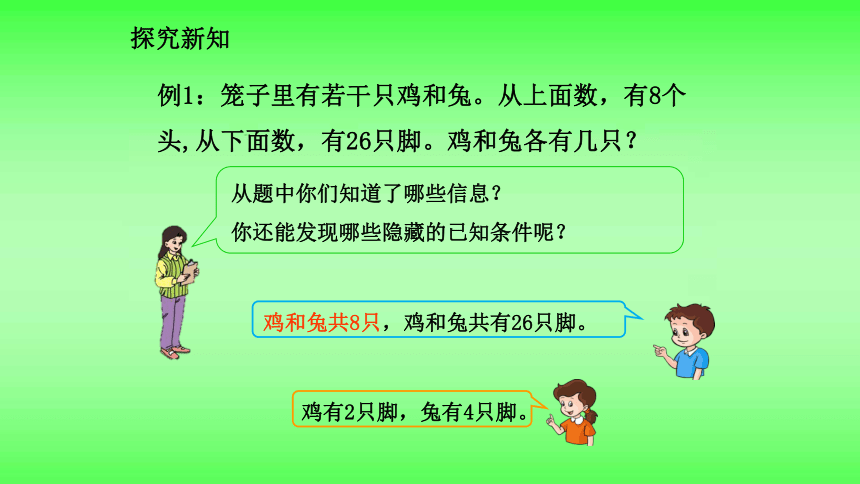 探究新知

例1：笼子里有若干只鸡和兔。从上面数，有8个头，从下面数，有26只脚。鸡和兔各有几只？

从题中你们知道了哪些信息？
你还能发现哪些隐藏的已知条件呢？

鸡和兔共8只，鸡和兔共有26只脚。

鸡有2只脚，兔有4只脚。